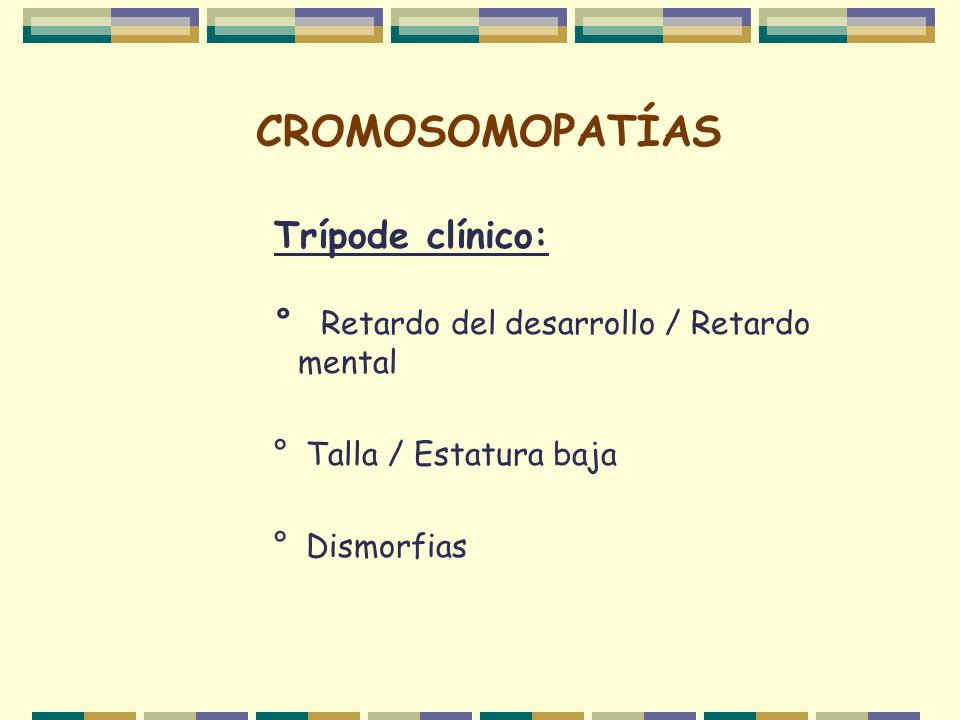 CROMOSOMOPATÍAS

Trípode clínico:

° Retardo del desarrollo / Retardo mental

° Talla / Estatura baja

° Dismorfias